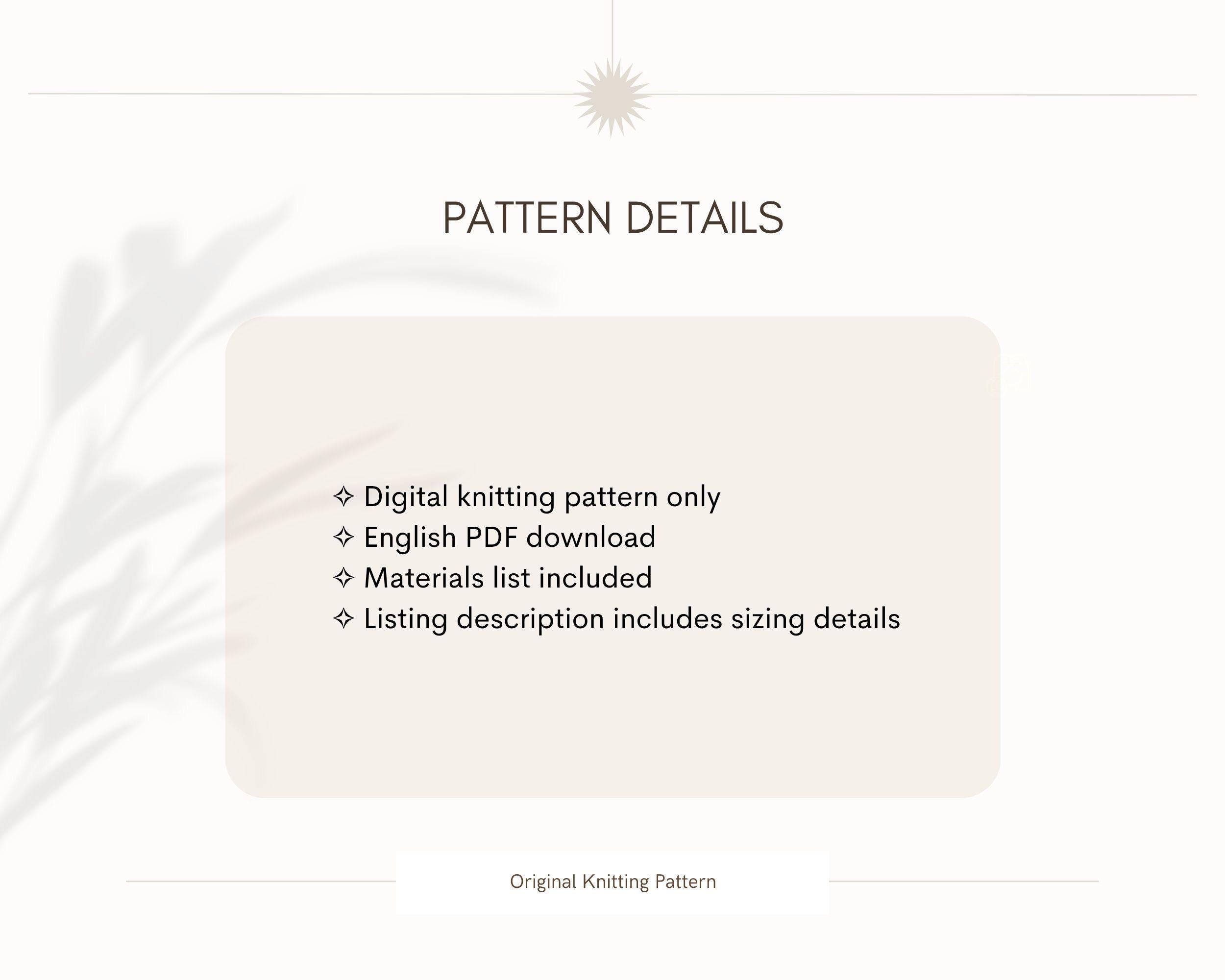 PATTERN DETAILS

✧ Digital knitting pattern only
✧ English PDF download
✧ Materials list included
✧ Listing description includes sizing details

Original Knitting Pattern